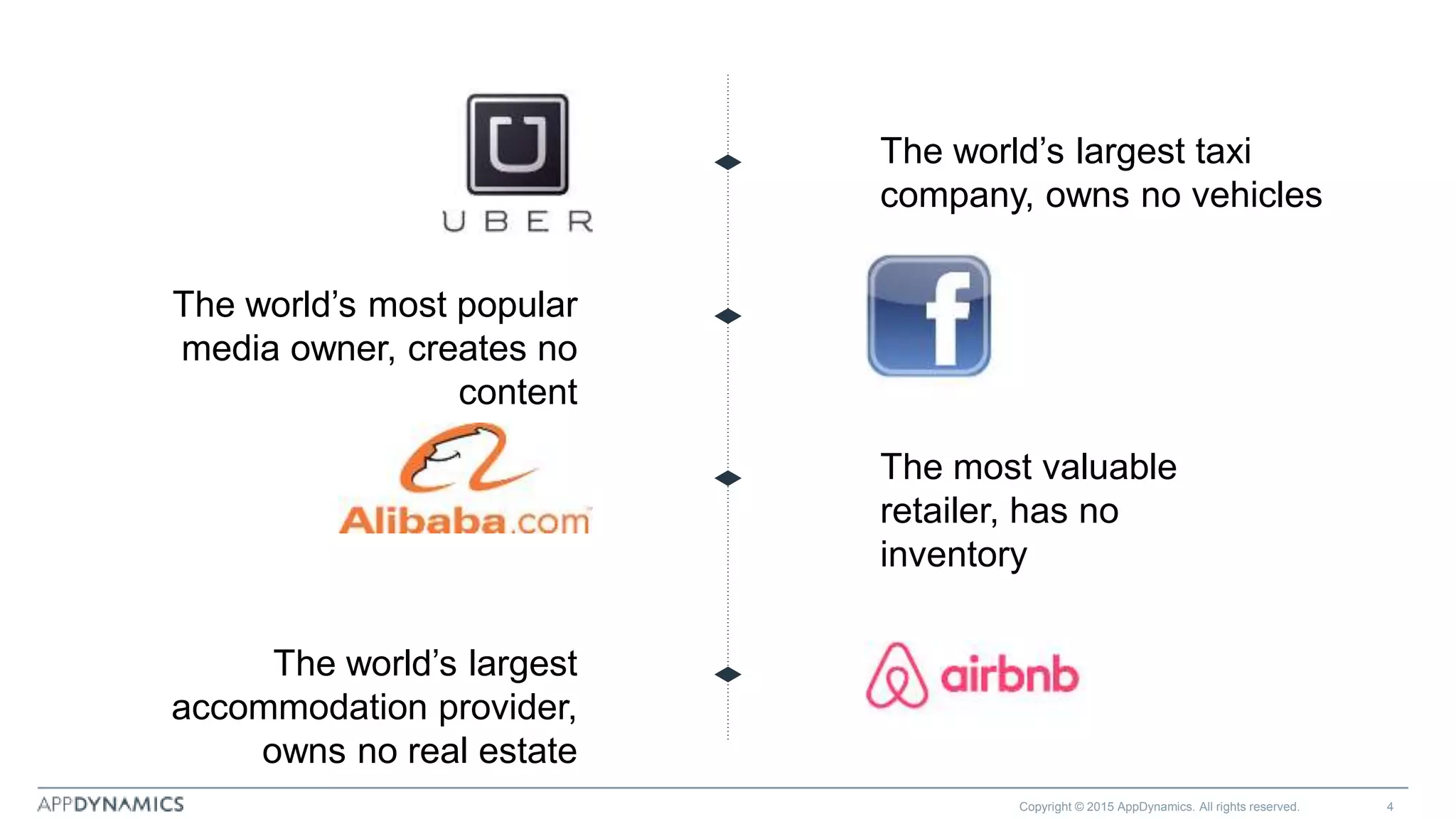 UBER

The world's largest taxi company, owns no vehicles

The world's most popular media owner, creates no content

f

Alibaba.com

The most valuable retailer, has no inventory

The world's largest accommodation provider, owns no real estate

airbnb

APPDYNAMICS

Copyright © 2015 AppDynamics. All rights reserved.

4